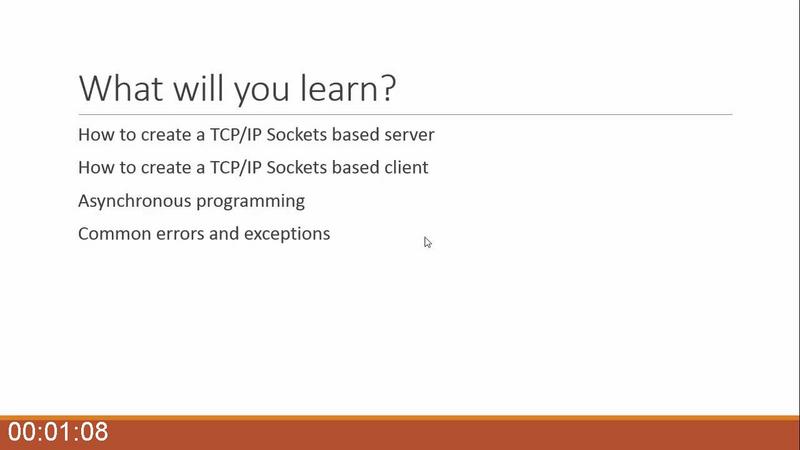 What will you learn?

How to create a TCP/IP Sockets based server

How to create a TCP/IP Sockets based client

Asynchronous programming

Common errors and exceptions

00:01:08